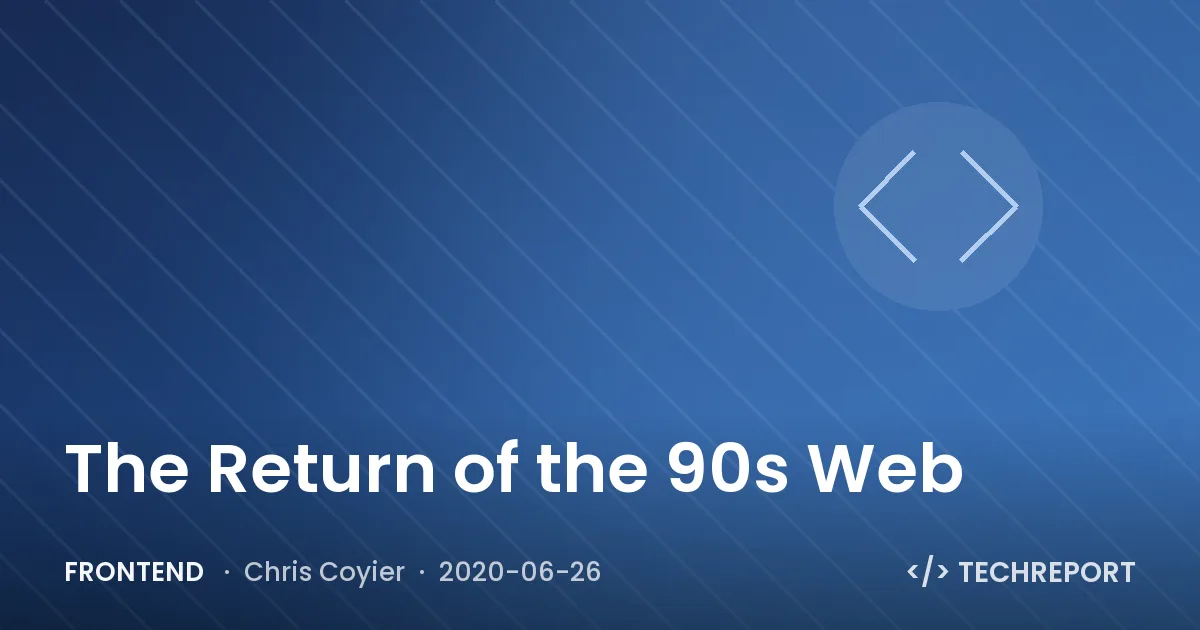 The Return of the 90s Web

FRONTEND · Chris Coyier · 2020-06-26

</> TECHREPORT